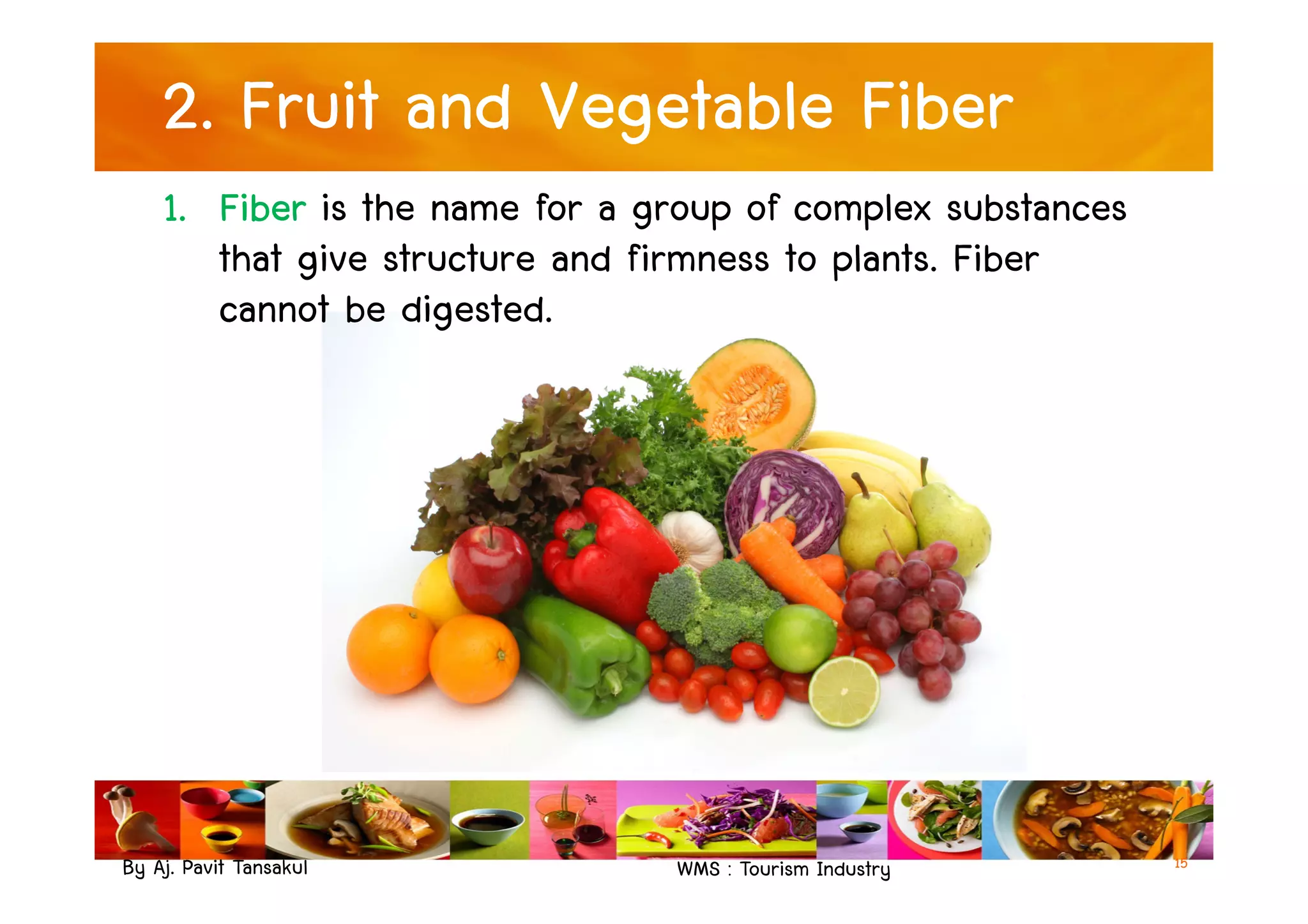 2. Fruit and Vegetable Fiber

1. Fiber is the name for a group of complex substances that give structure and firmness to plants. Fiber cannot be digested.

By Aj. Pavit Tansakul

WMS : Tourism Industry

15